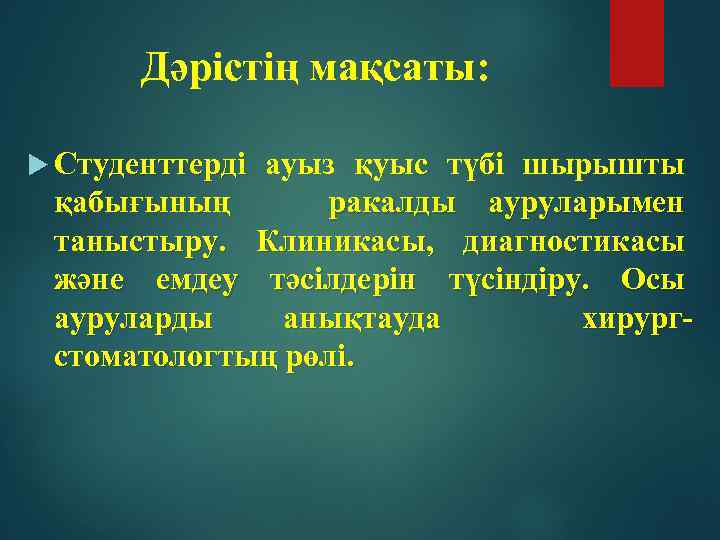 Дәрістің мақсаты:

Студенттерді ауыз қуыс түбі шырышты қабығының ракалды ауруларымен таныстыру. Клиникасы, диагностикасы және емдеу тәсілдерін түсіндіру. Осы ауруларды анықтауда хирург-стоматологтың рөлі.